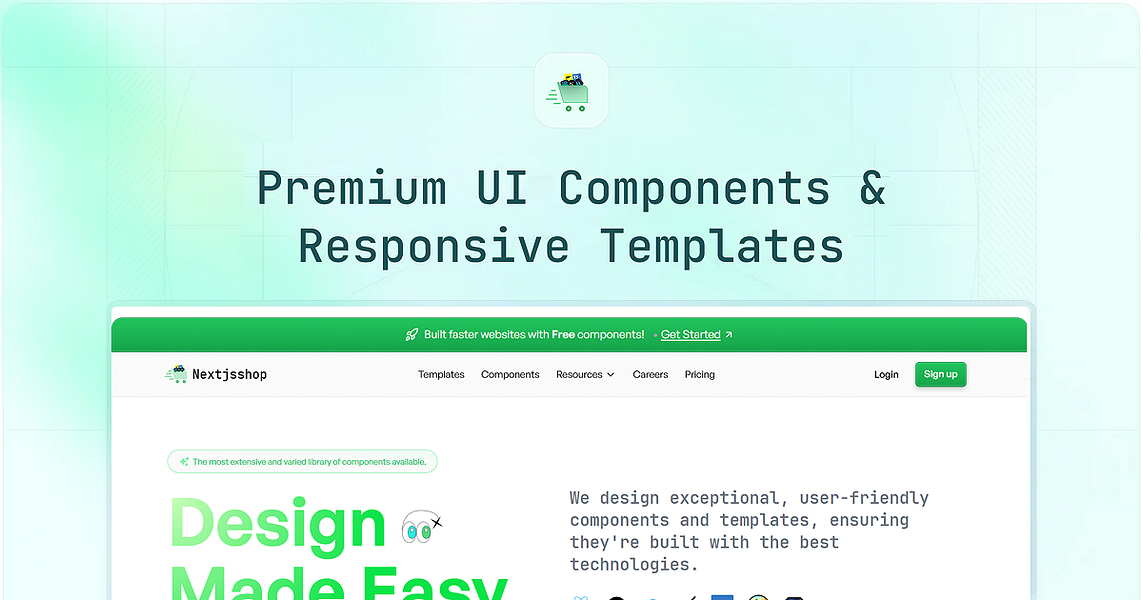 Premium UI Components & Responsive Templates

Built faster websites with Free components! • Get Started

Nextjsshop

Templates Components Resources Careers Pricing

Login Sign up

The most extensive and varied library of components available.

Design Made Easy

We design exceptional, user-friendly components and templates, ensuring they're built with the best technologies.